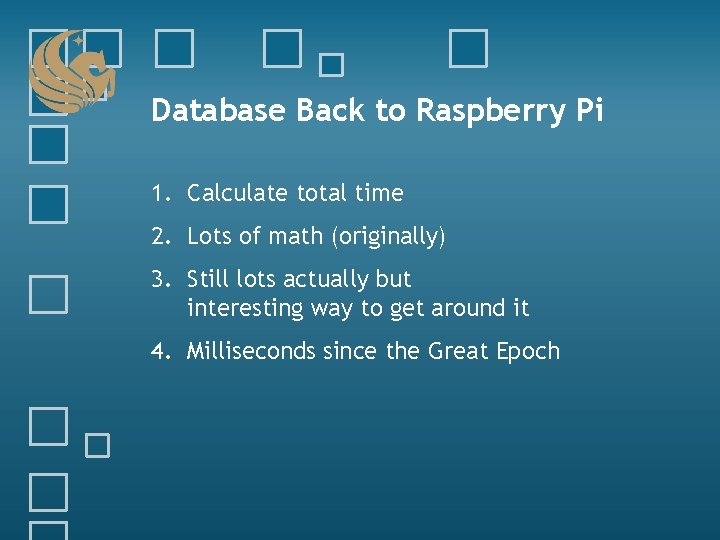 Database Back to Raspberry Pi

1. Calculate total time
2. Lots of math (originally)
3. Still lots actually but interesting way to get around it
4. Milliseconds since the Great Epoch